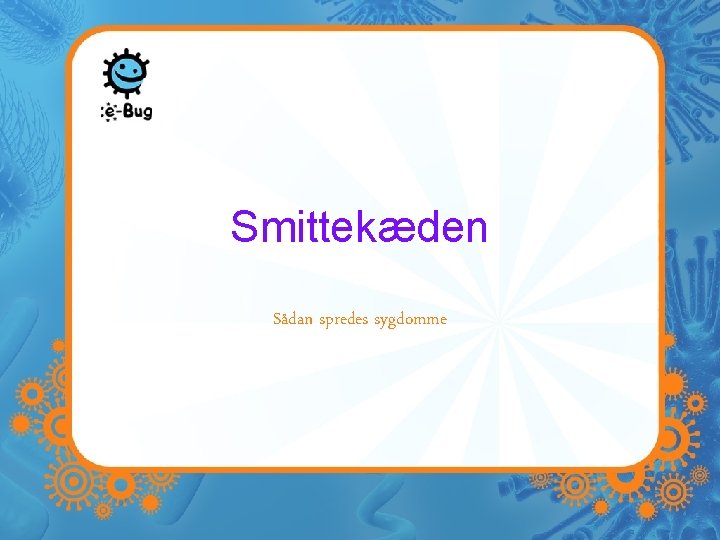 e-Bug

Smittekæden

Sådan spredes sygdomme